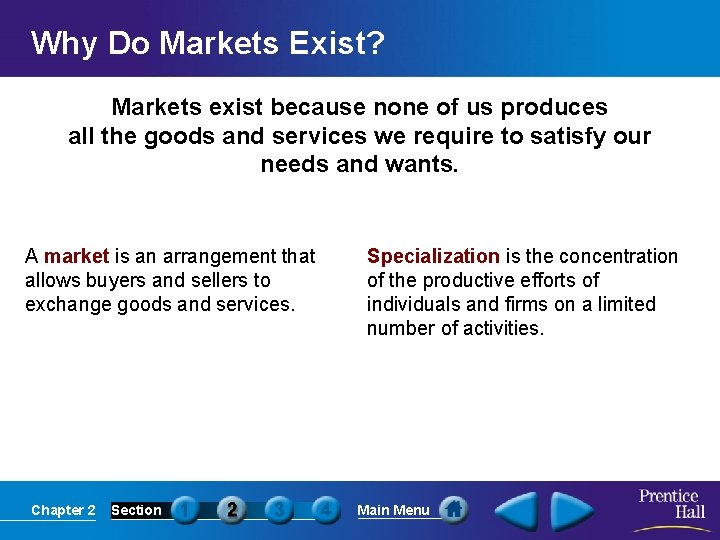 Why Do Markets Exist?

Markets exist because none of us produces all the goods and services we require to satisfy our needs and wants.

A market is an arrangement that allows buyers and sellers to exchange goods and services.

Specialization is the concentration of the productive efforts of individuals and firms on a limited number of activities.

Chapter 2 Section 1 2 3 4 Main Menu

Prentice Hall